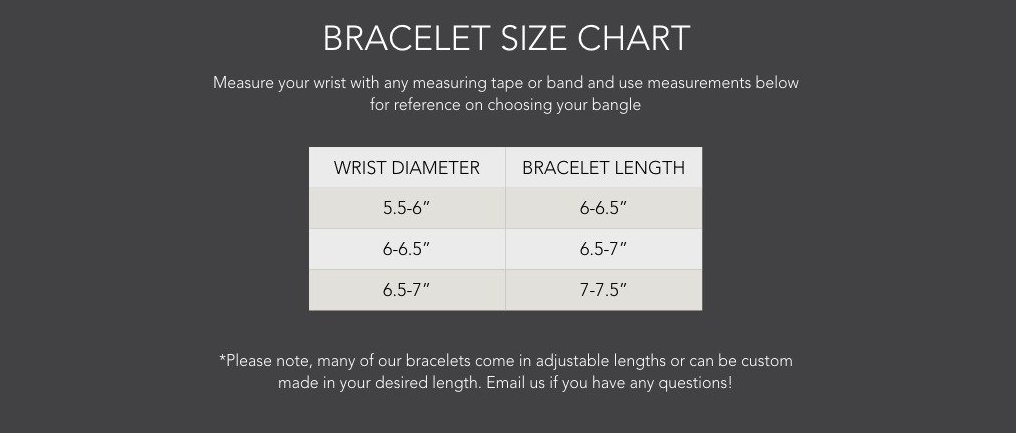 BRACELET SIZE CHART

Measure your wrist with any measuring tape or band and use measurements below for reference on choosing your bangle

| WRIST DIAMETER | BRACELET LENGTH |
|---|---|
| 5.5-6” | 6-6.5” |
| 6-6.5” | 6.5-7” |
| 6.5-7” | 7-7.5” |

*Please note, many of our bracelets come in adjustable lengths or can be custom made in your desired length. Email us if you have any questions!